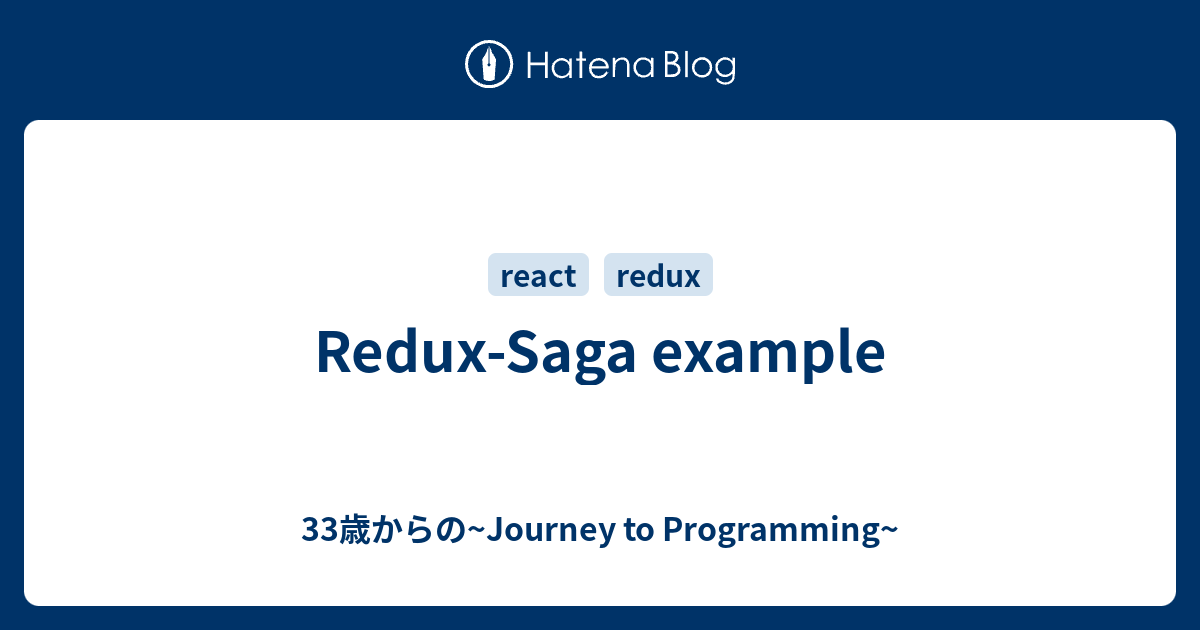 Hatena Blog

react redux

Redux-Saga example

33歳からの~Journey to Programming~